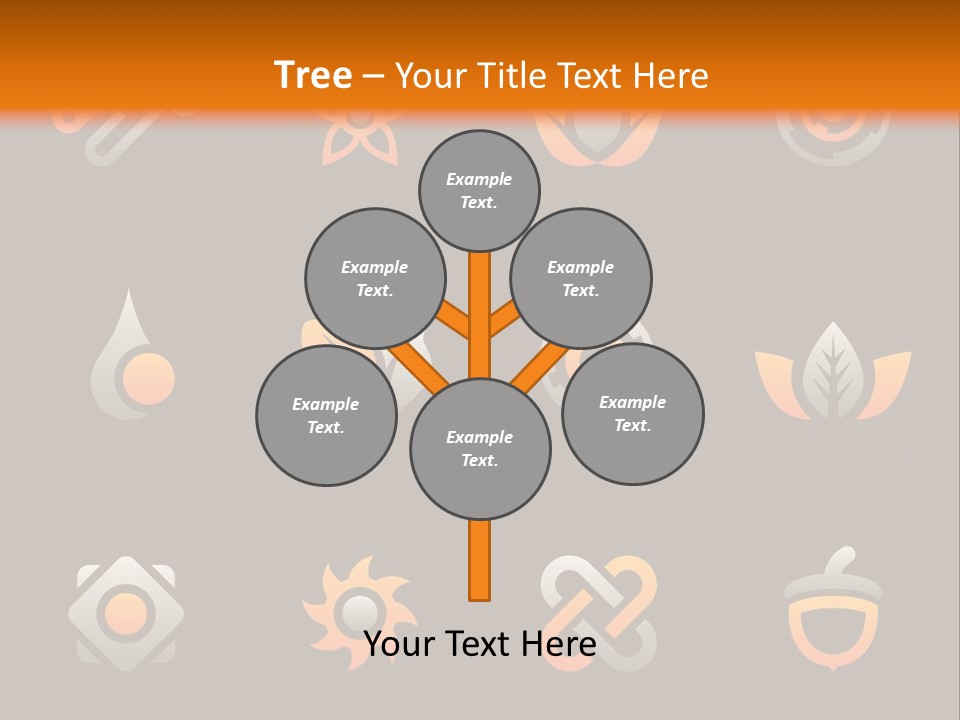 Tree – Your Title Text Here

Example Text.

Example Text.

Example Text.

Example Text.

Example Text.

Example Text.

Your Text Here